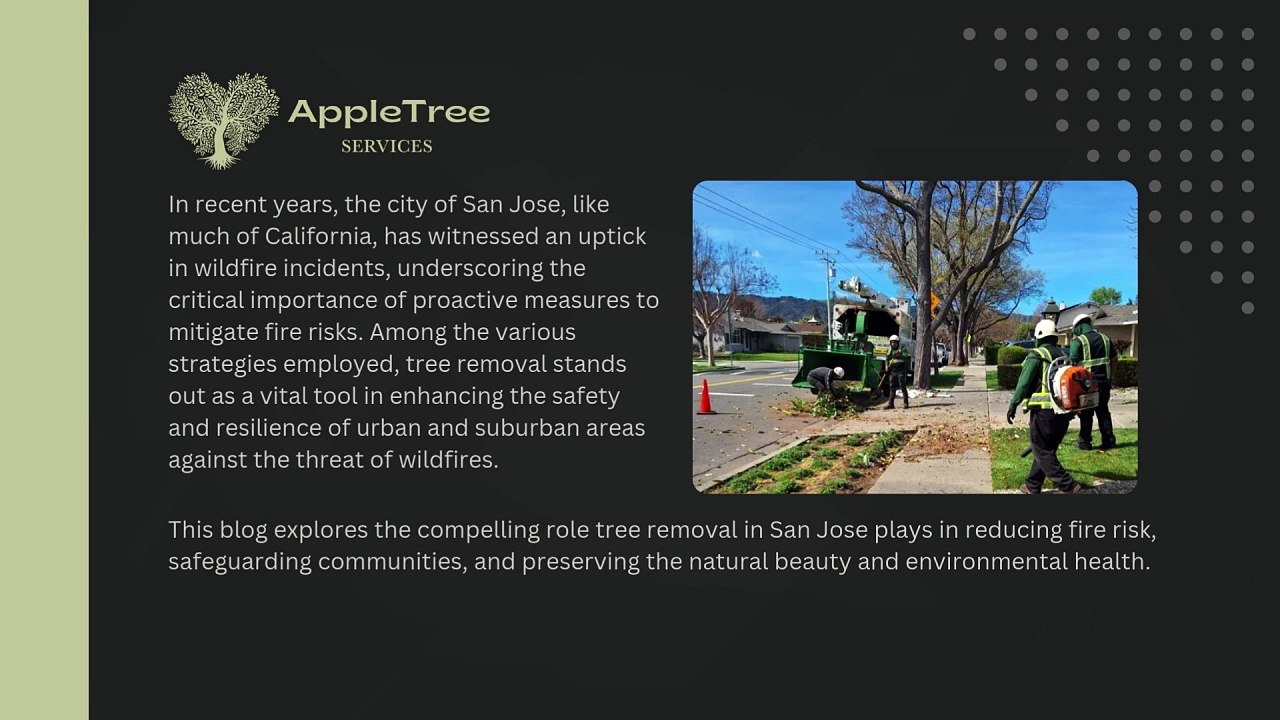 AppleTree
SERVICES

In recent years, the city of San Jose, like much of California, has witnessed an uptick in wildfire incidents, underscoring the critical importance of proactive measures to mitigate fire risks. Among the various strategies employed, tree removal stands out as a vital tool in enhancing the safety and resilience of urban and suburban areas against the threat of wildfires.

This blog explores the compelling role tree removal in San Jose plays in reducing fire risk, safeguarding communities, and preserving the natural beauty and environmental health.